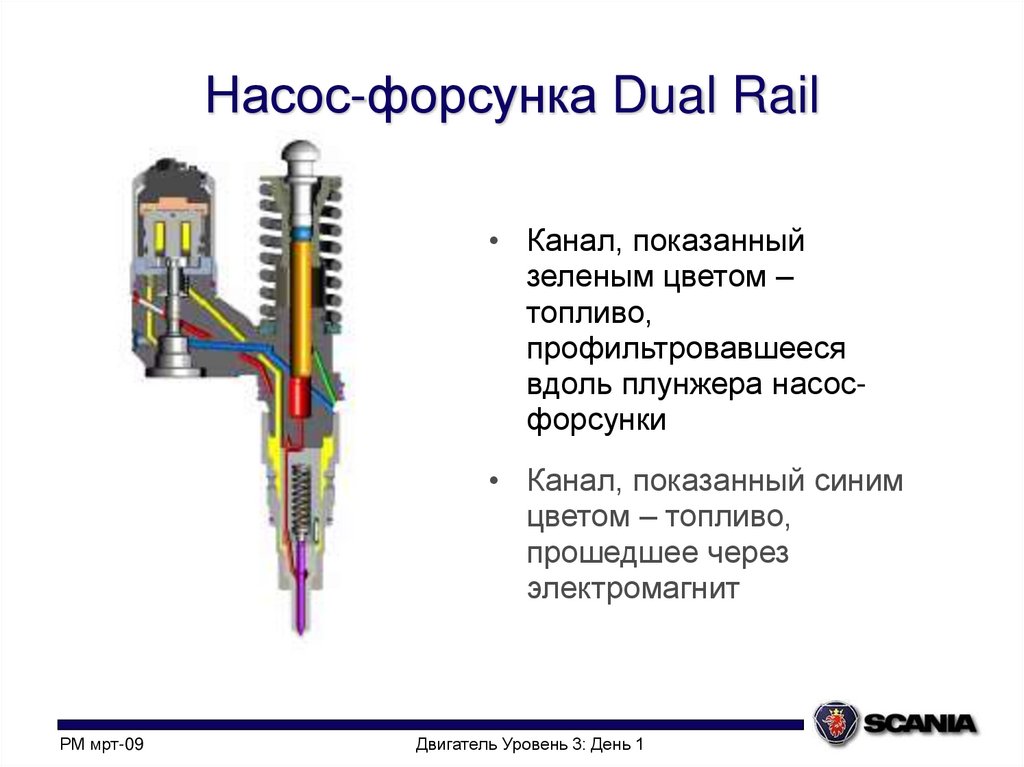 Насос-форсунка Dual Rail

• Канал, показанный зеленым цветом – топливо, профильтровавшееся вдоль плунжера насос-форсунки

• Канал, показанный синим цветом – топливо, прошедшее через электромагнит

SCANIA

PM мрт-09

Двигатель Уровень 3: День 1